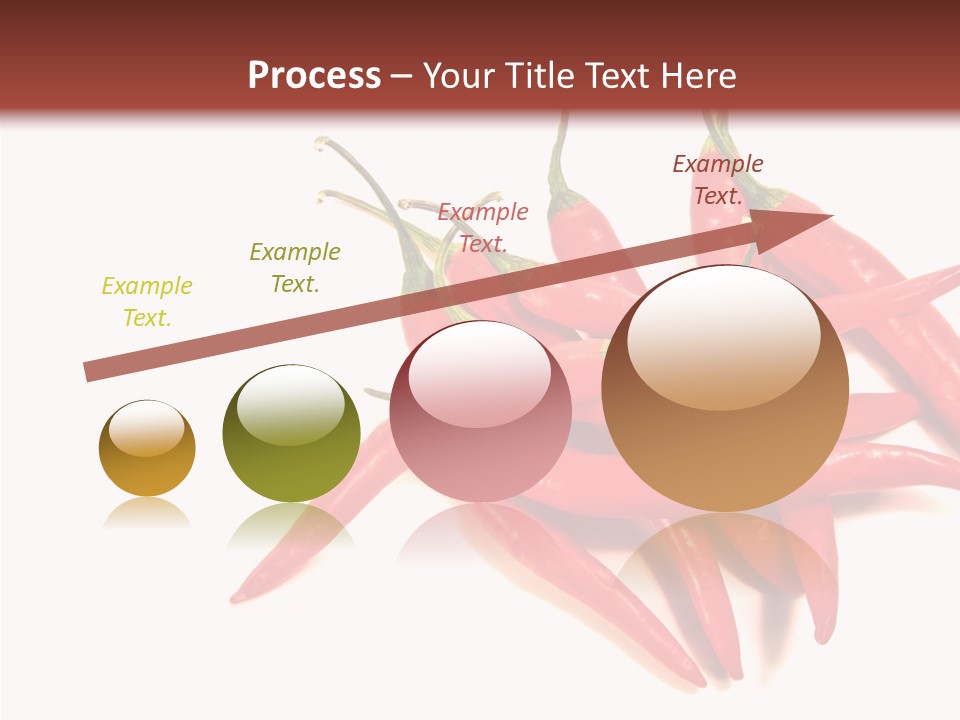 Process – Your Title Text Here

Example Text.

Example Text.

Example Text.

Example Text.